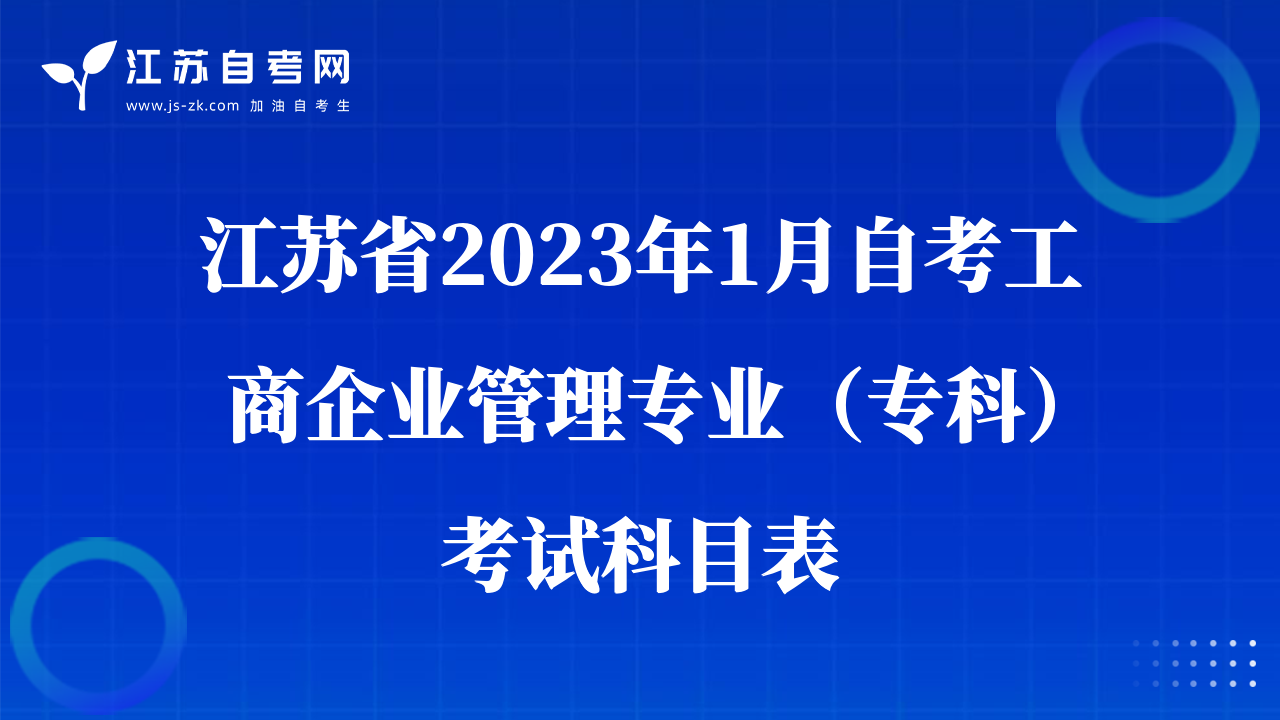 江苏自考网
www.js-zk.com 加油自考生

江苏省2023年1月自考工商企业管理专业（专科）考试科目表